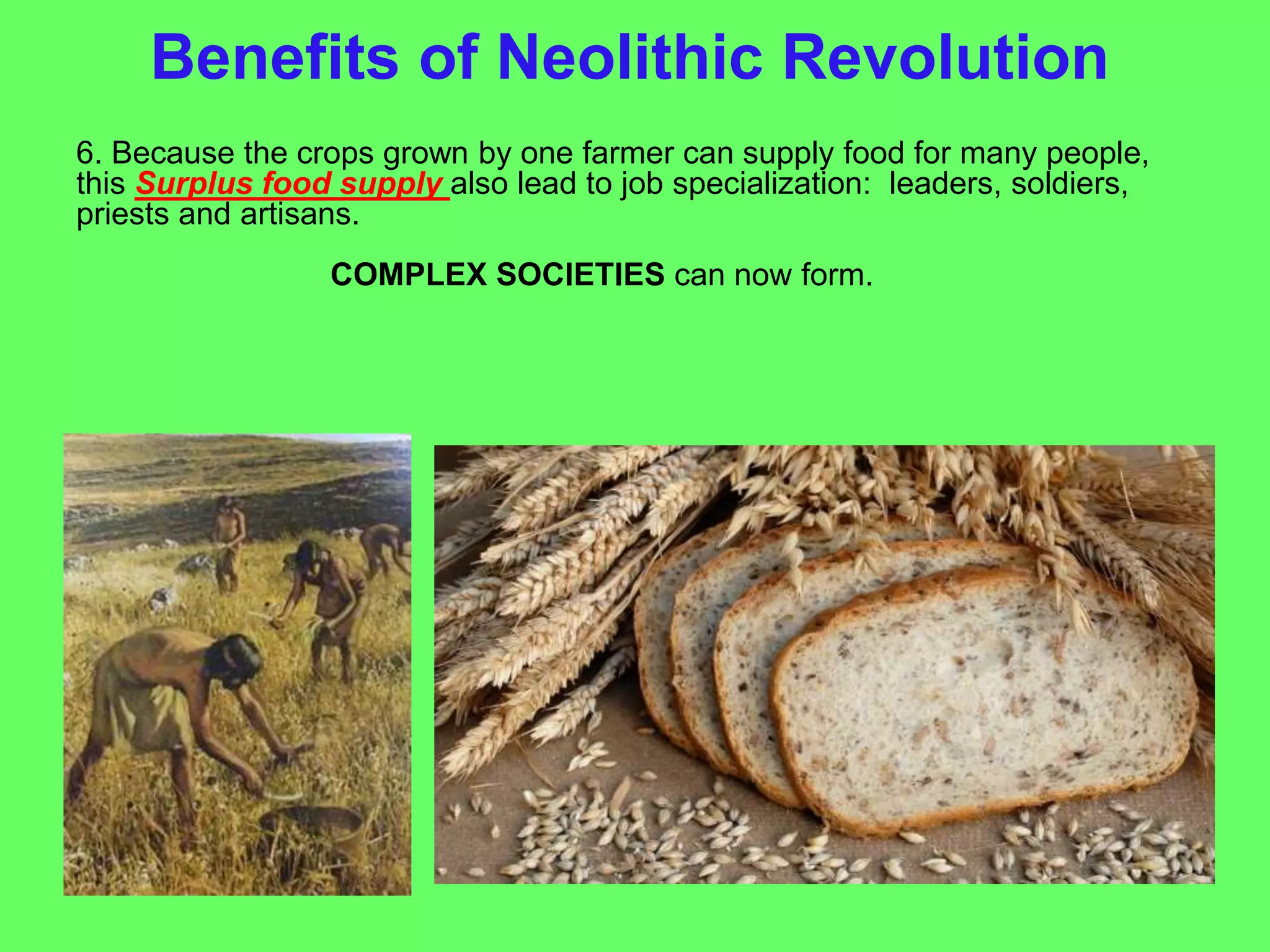 Benefits of Neolithic Revolution

6. Because the crops grown by one farmer can supply food for many people, this Surplus food supply also lead to job specialization: leaders, soldiers, priests and artisans.

COMPLEX SOCIETIES can now form.